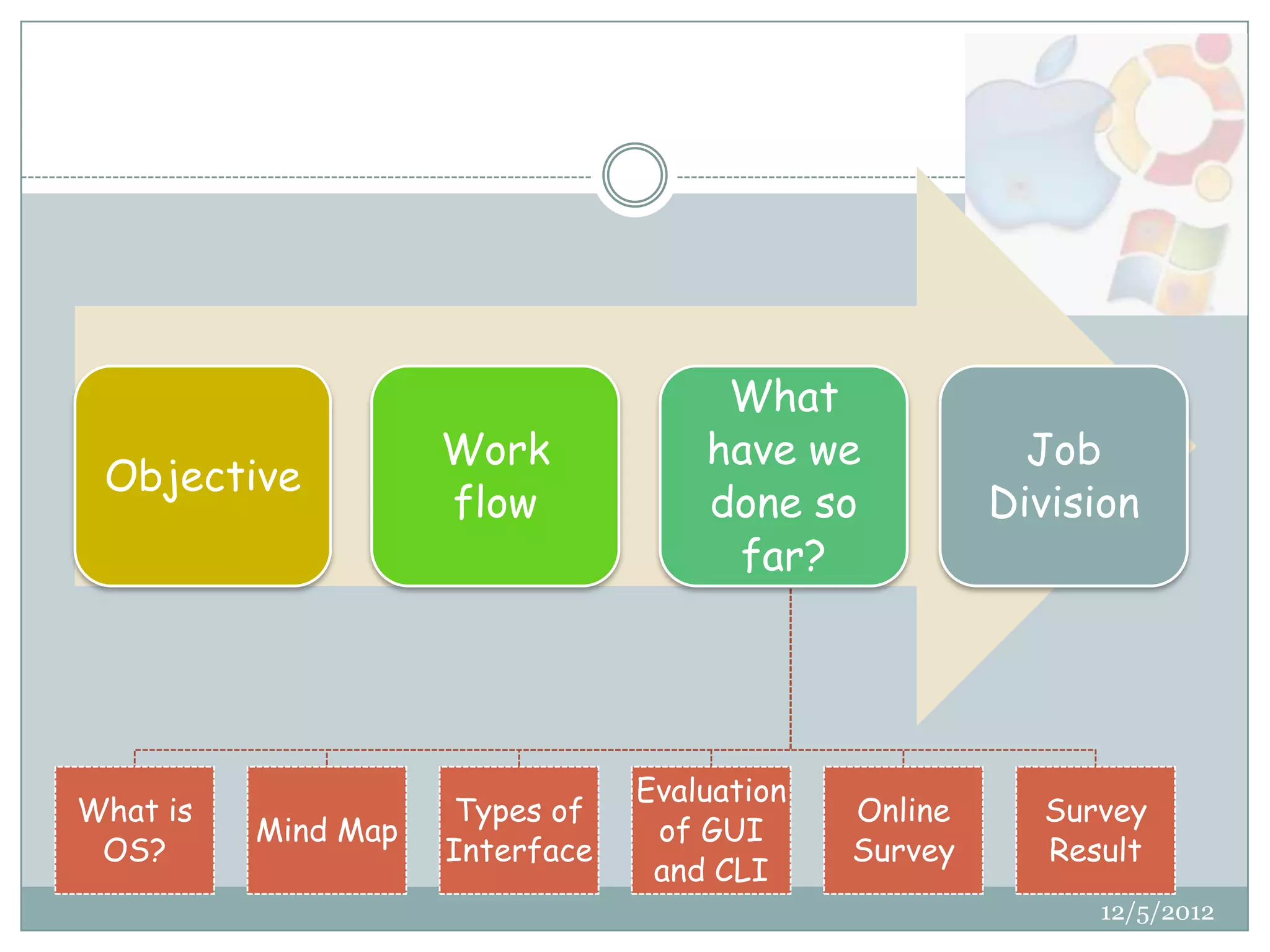 Objective

Work flow

What have we done so far?

Job Division

What is OS?

Mind Map

Types of Interface

Evaluation of GUI and CLI

Online Survey

Survey Result

12/5/2012